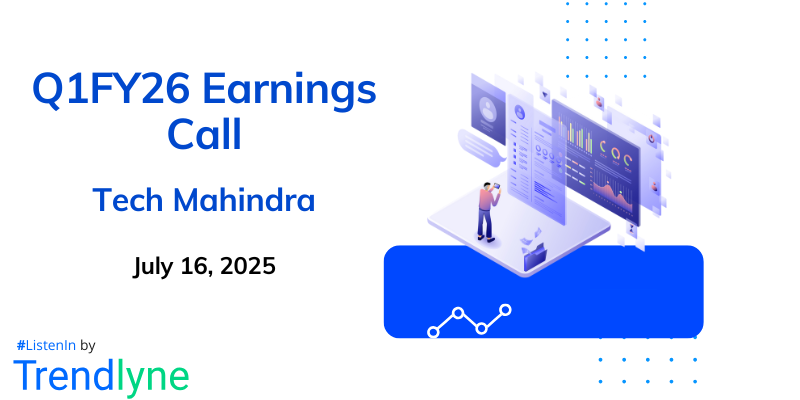 Q1FY26 Earnings Call

Tech Mahindra

July 16, 2025

#ListenIn by

Trendlyne